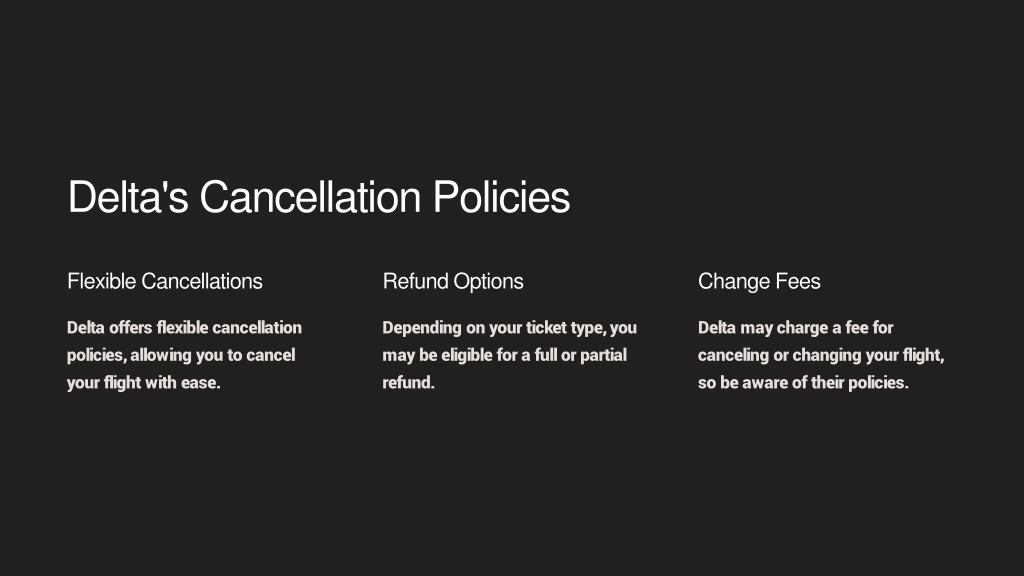 Delta's Cancellation Policies

Flexible Cancellations

Delta offers flexible cancellation policies, allowing you to cancel your flight with ease.

Refund Options

Depending on your ticket type, you may be eligible for a full or partial refund.

Change Fees

Delta may charge a fee for canceling or changing your flight, so be aware of their policies.